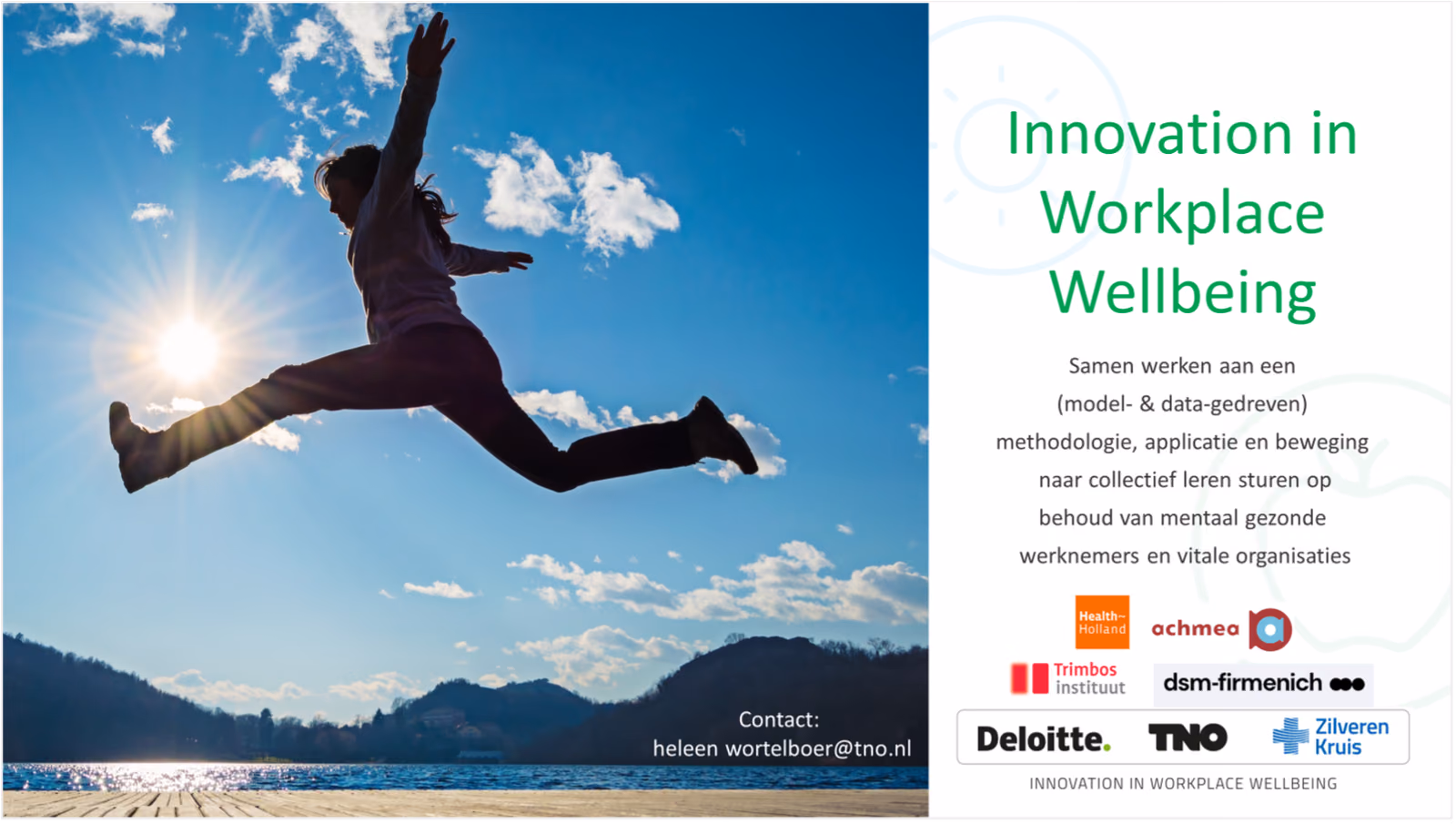 Contact:
heleen wortelboer@tno.nl

Innovation in Workplace Wellbeing

Samen werken aan een (model- & data-gedreven) methodologie, applicatie en beweging naar collectief leren sturen op behoud van mentaal gezonde werknemers en vitale organisaties

Health~Holland

achmea

Trimbos instituut

dsm-firmenich

Deloitte.

TNO

Zilveren Kruis

INNOVATION IN WORKPLACE WELLBEING